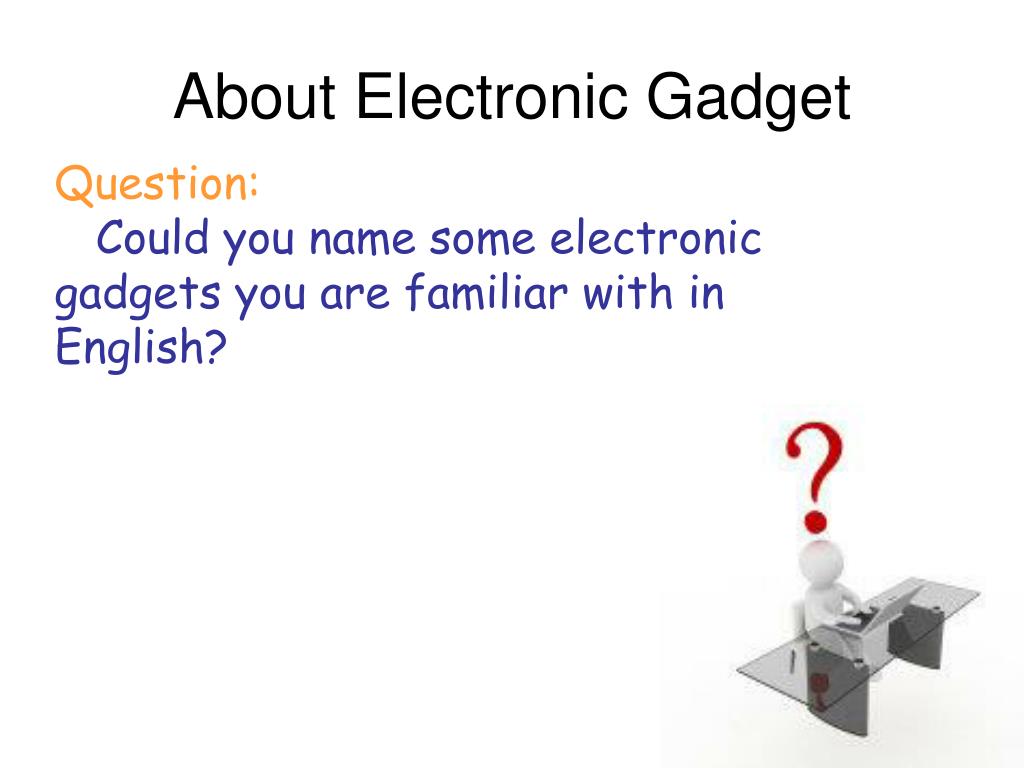 About Electronic Gadget

Question:

Could you name some electronic gadgets you are familiar with in English?

?